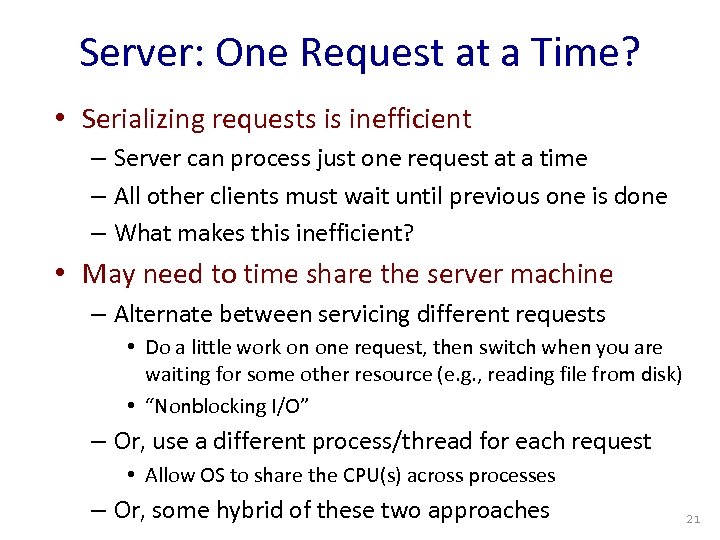 Server: One Request at a Time?

• Serializing requests is inefficient
– Server can process just one request at a time
– All other clients must wait until previous one is done
– What makes this inefficient?

• May need to time share the server machine
– Alternate between servicing different requests
• Do a little work on one request, then switch when you are waiting for some other resource (e.g., reading file from disk)
• “Nonblocking I/O”
– Or, use a different process/thread for each request
• Allow OS to share the CPU(s) across processes
– Or, some hybrid of these two approaches

21